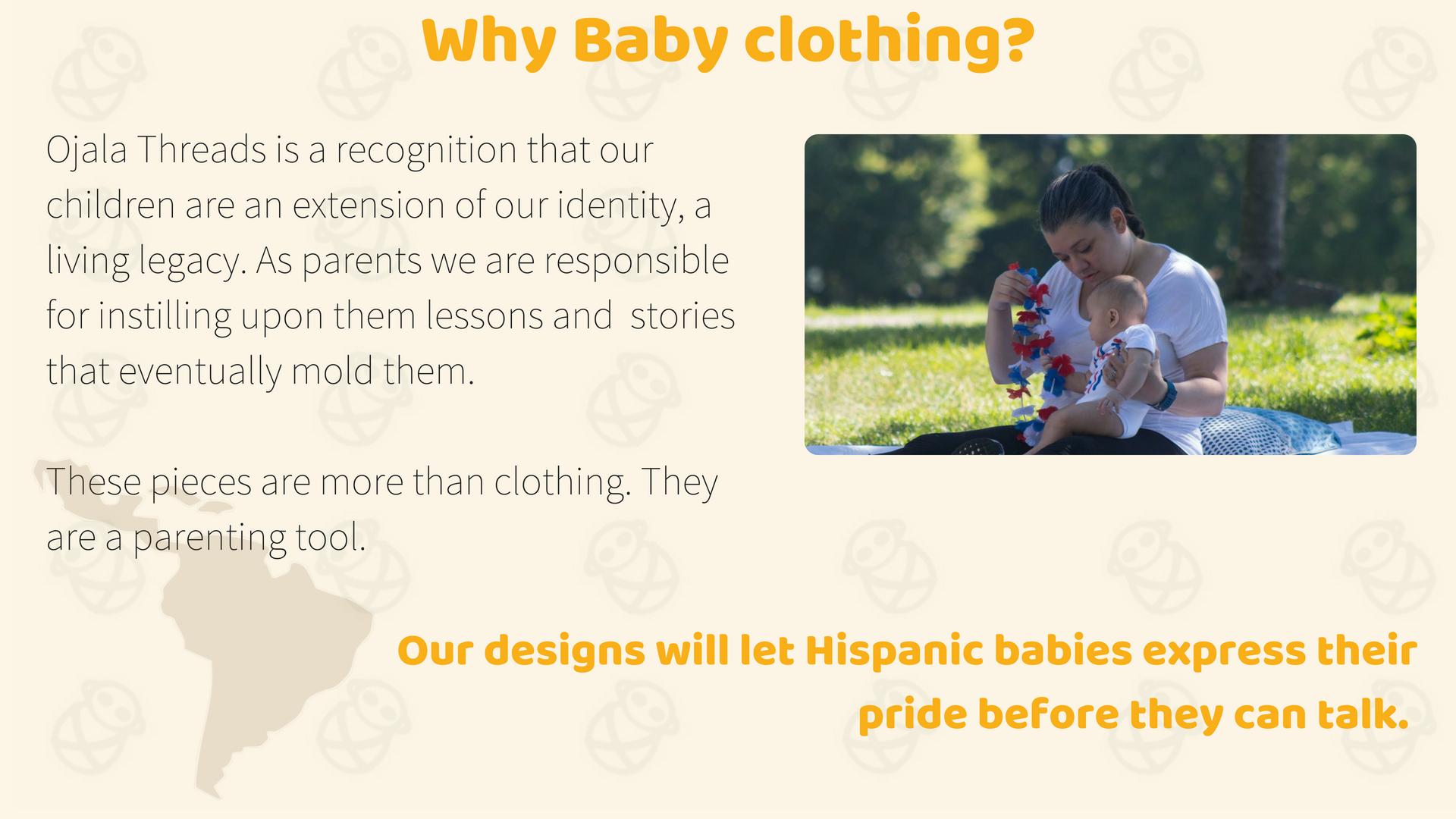 Why Baby clothing?

Ojala Threads is a recognition that our children are an extension of our identity, a living legacy. As parents we are responsible for instilling upon them lessons and stories that eventually mold them.

These pieces are more than clothing. They are a parenting tool.

Our designs will let Hispanic babies express their pride before they can talk.